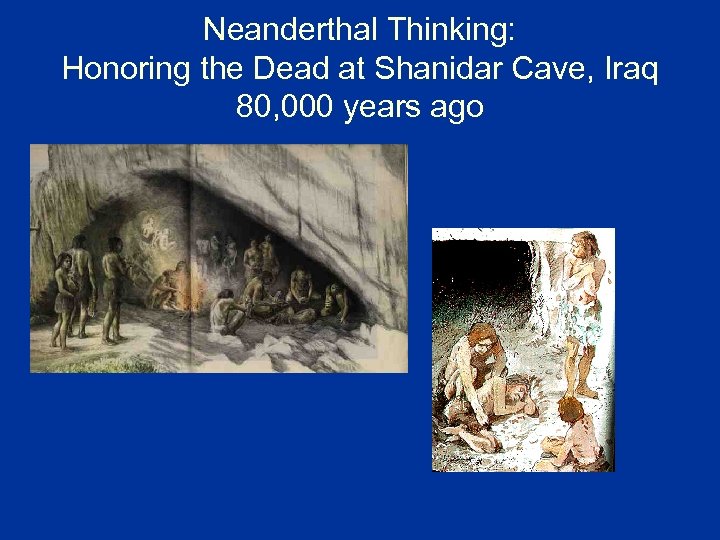 Neanderthal Thinking:
Honoring the Dead at Shanidar Cave, Iraq
80,000 years ago